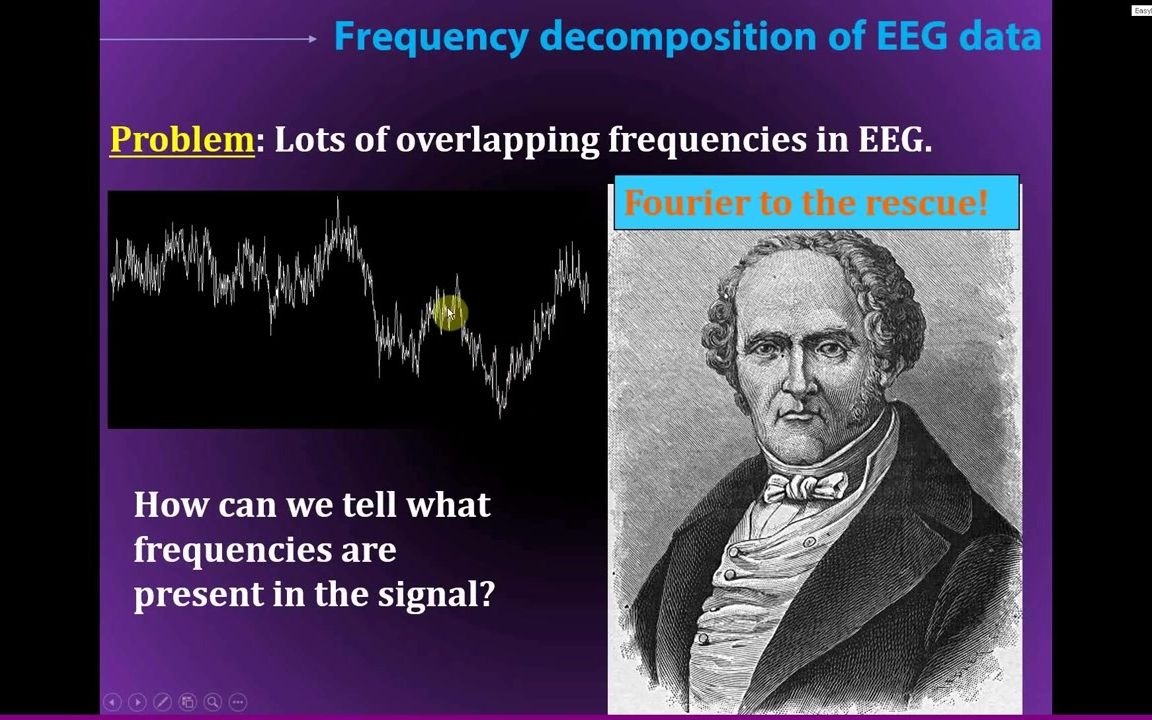 Frequency decomposition of EEG data

Problem: Lots of overlapping frequencies in EEG.

Fourier to the rescue!

How can we tell what frequencies are present in the signal?